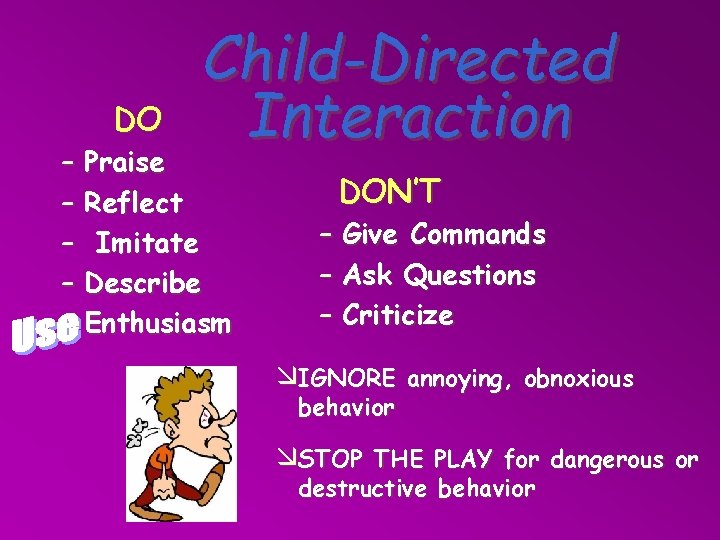 Child-Directed Interaction

DO

– Praise
– Reflect
– Imitate
– Describe
Use Enthusiasm

DON'T

– Give Commands
– Ask Questions
– Criticize

↘IGNORE annoying, obnoxious behavior

↘STOP THE PLAY for dangerous or destructive behavior